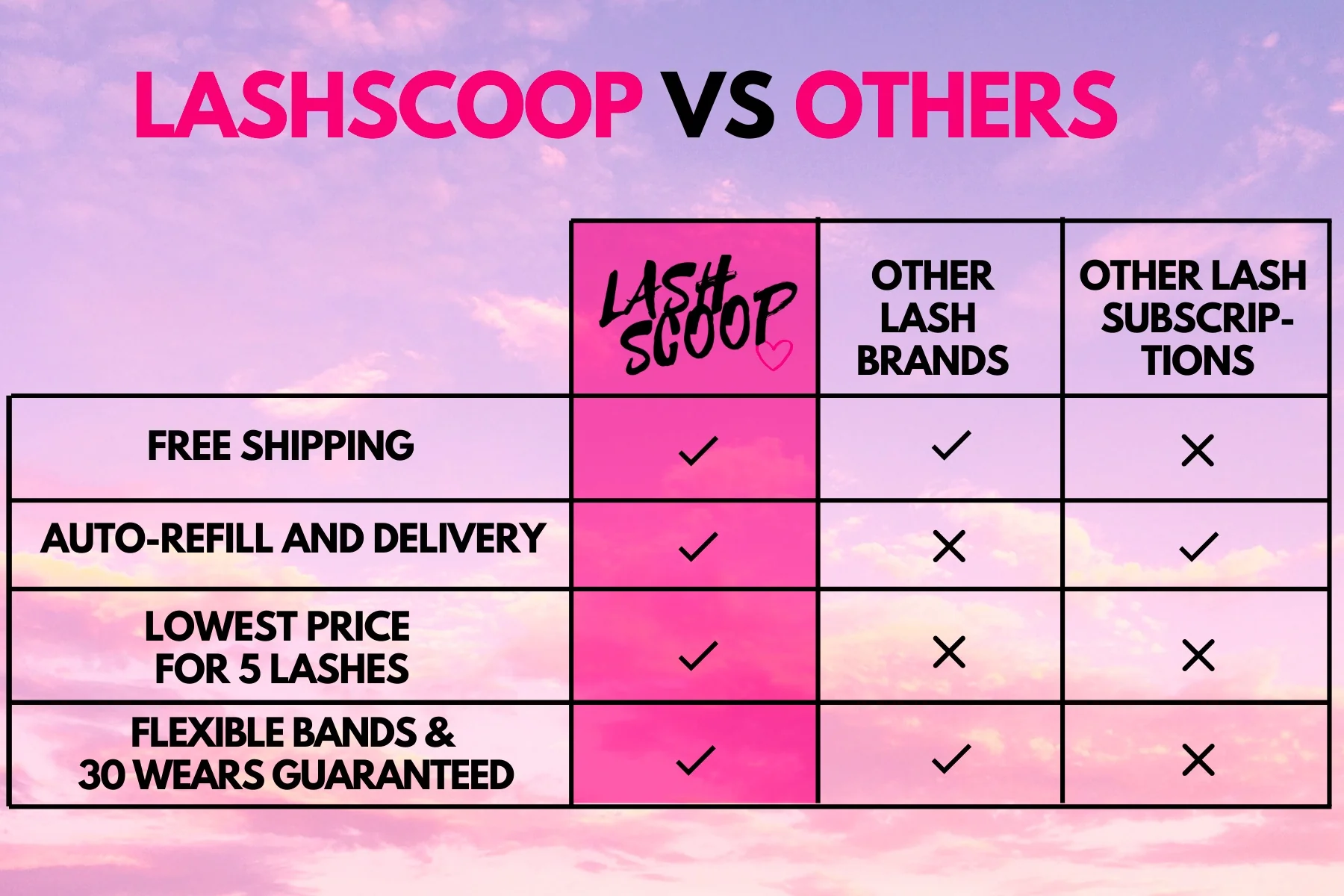 LASHSCOOP VS OTHERS

| | LASH SCOOP | OTHER LASH BRANDS | OTHER LASH SUBSCRIPTIONS |
|---|---|---|---|
| FREE SHIPPING | ✓ | ✓ | ✕ |
| AUTO-REFILL AND DELIVERY | ✓ | ✕ | ✓ |
| LOWEST PRICE FOR 5 LASHES | ✓ | ✕ | ✕ |
| FLEXIBLE BANDS & 30 WEARS GUARANTEED | ✓ | ✓ | ✕ |